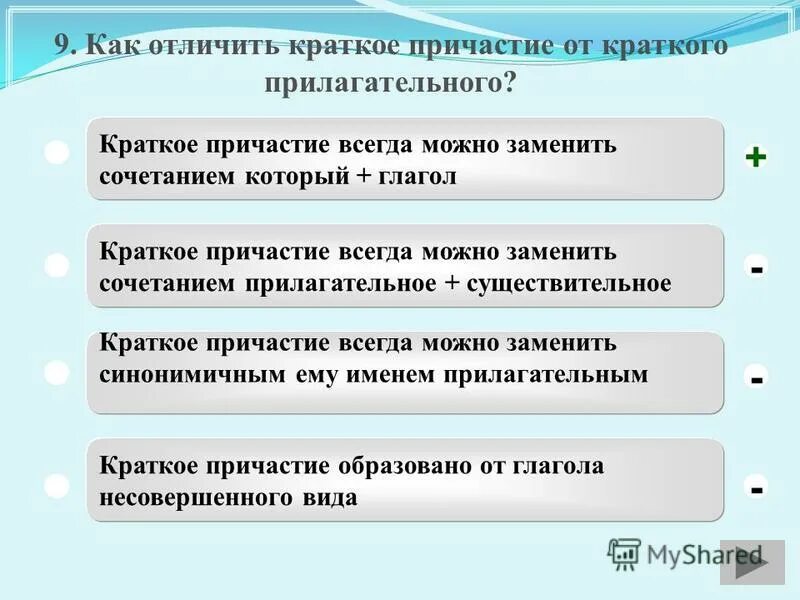 9. Как отличить краткое причастие от краткого прилагательного?

Краткое причастие всегда можно заменить сочетанием который + глагол

+

Краткое причастие всегда можно заменить сочетанием прилагательное + существительное

-

Краткое причастие всегда можно заменить синонимичным ему именем прилагательным

-

Краткое причастие образовано от глагола несовершенного вида

-

MyShared